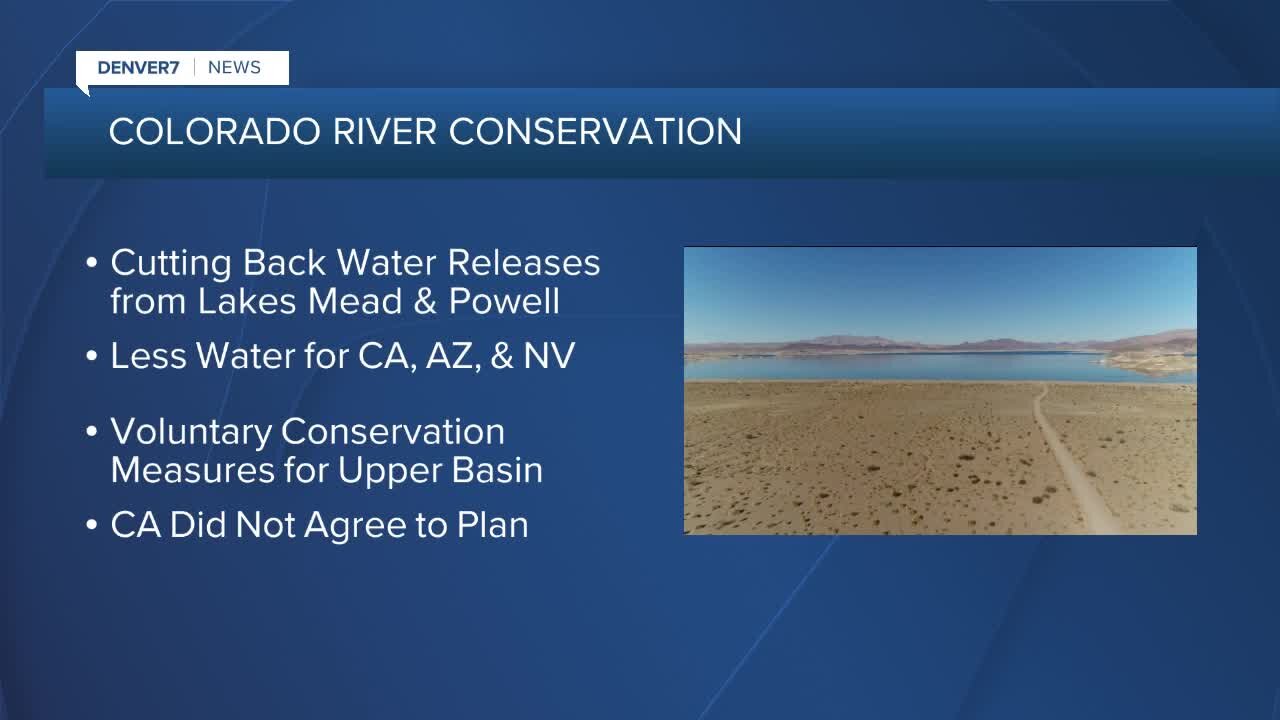 DENVER7 | NEWS

COLORADO RIVER CONSERVATION

• Cutting Back Water Releases from Lakes Mead & Powell

• Less Water for CA, AZ, & NV

• Voluntary Conservation Measures for Upper Basin

• CA Did Not Agree to Plan